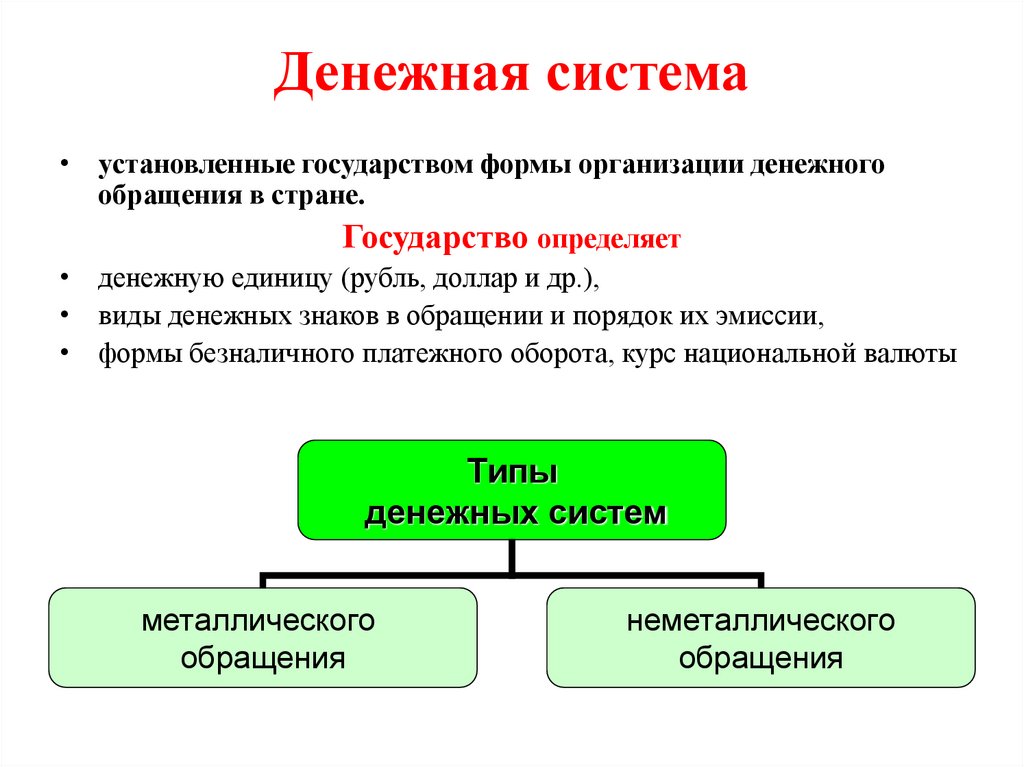 Денежная система

• установленные государством формы организации денежного обращения в стране.

Государство определяет

• денежную единицу (рубль, доллар и др.),
• виды денежных знаков в обращении и порядок их эмиссии,
• формы безналичного платежного оборота, курс национальной валюты

Типы денежных систем

металлического обращения

неметаллического обращения